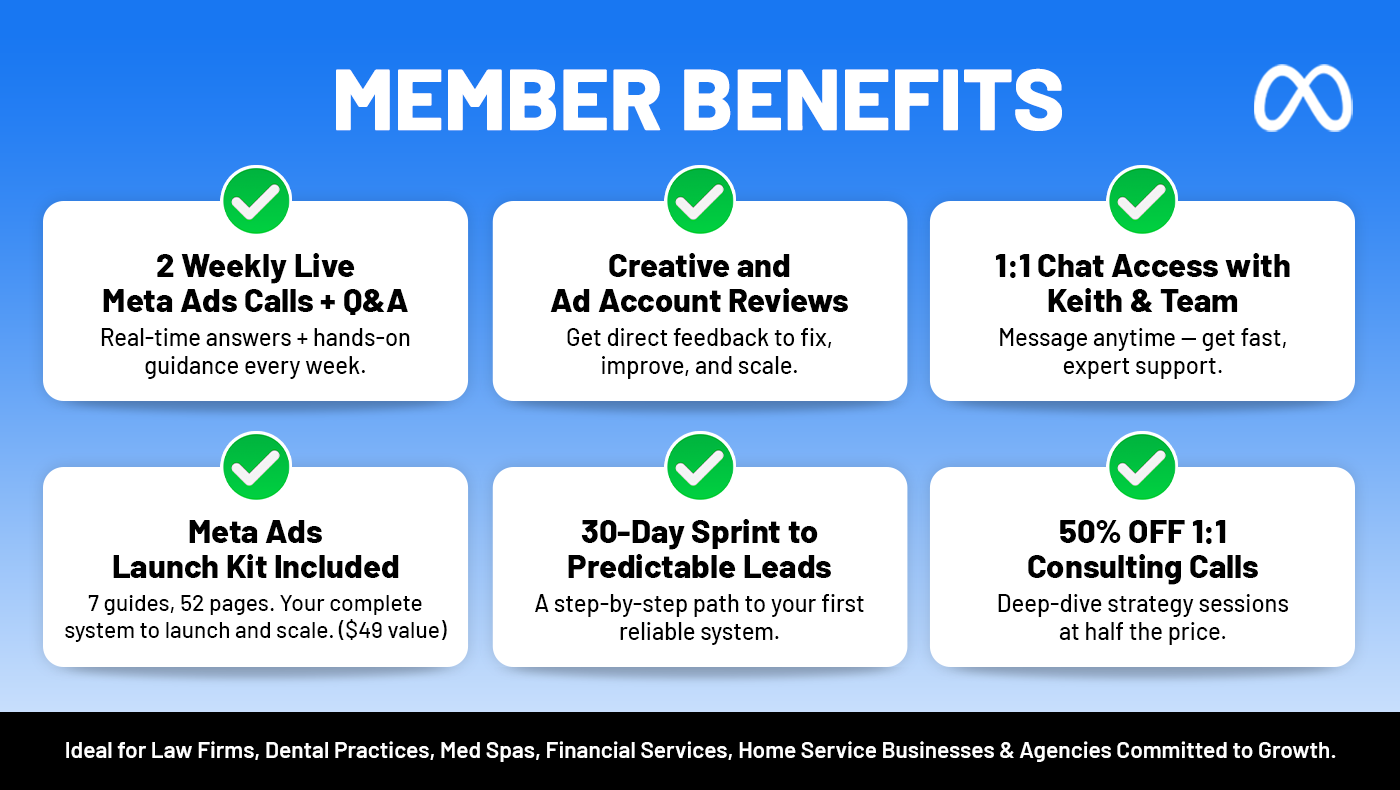 MEMBER BENEFITS

2 Weekly Live Meta Ads Calls + Q&A
Real-time answers + hands-on guidance every week.

Creative and Ad Account Reviews
Get direct feedback to fix, improve, and scale.

1:1 Chat Access with Keith & Team
Message anytime — get fast, expert support.

Meta Ads Launch Kit Included
7 guides, 52 pages. Your complete system to launch and scale. ($49 value)

30-Day Sprint to Predictable Leads
A step-by-step path to your first reliable system.

50% OFF 1:1 Consulting Calls
Deep-dive strategy sessions at half the price.

Ideal for Law Firms, Dental Practices, Med Spas, Financial Services, Home Service Businesses & Agencies Committed to Growth.